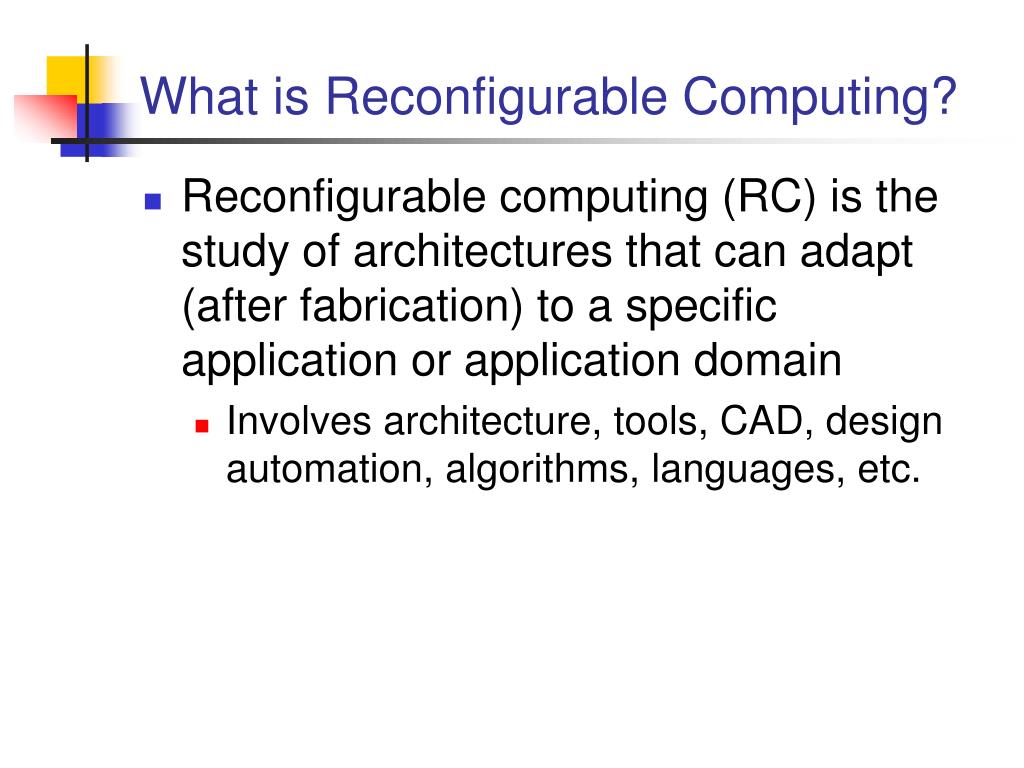 What is Reconfigurable Computing?

Reconfigurable computing (RC) is the study of architectures that can adapt (after fabrication) to a specific application or application domain

Involves architecture, tools, CAD, design automation, algorithms, languages, etc.